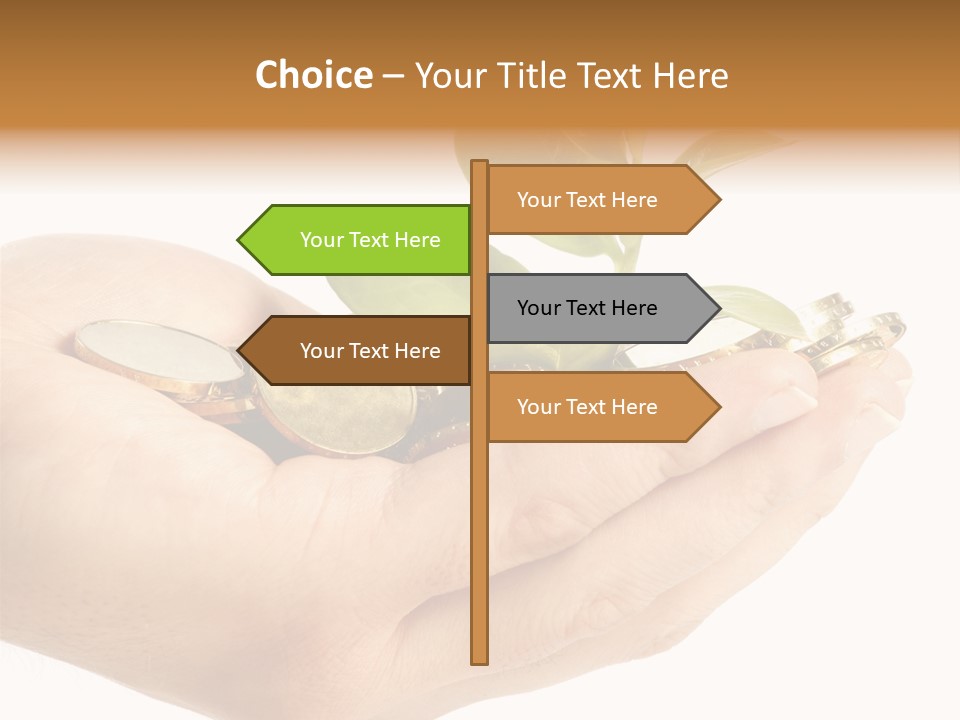 Choice – Your Title Text Here

Your Text Here

Your Text Here

Your Text Here

Your Text Here

Your Text Here